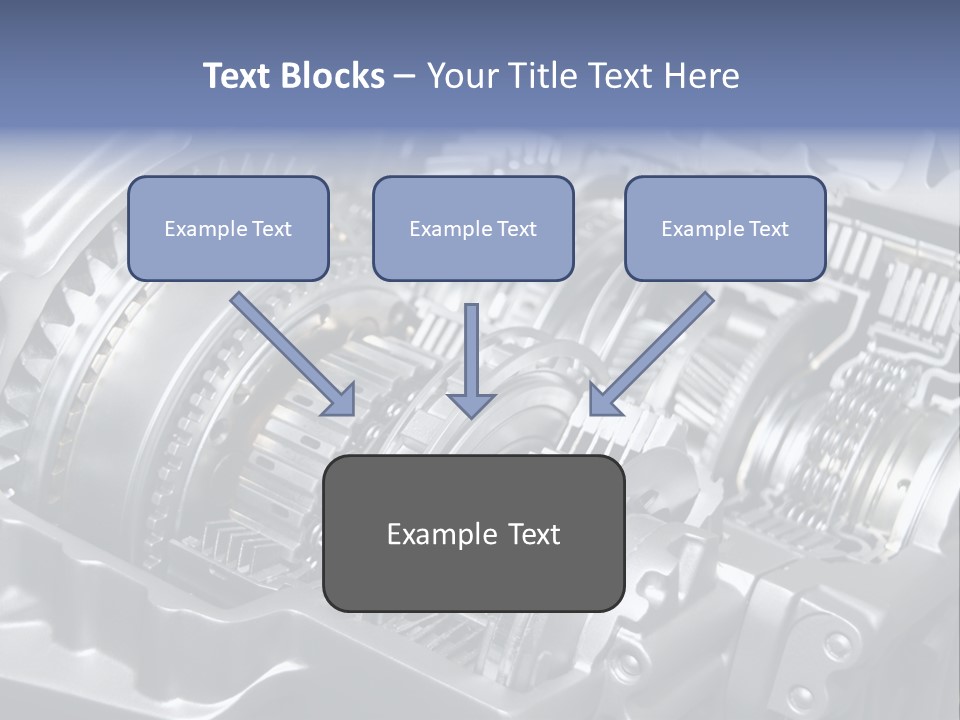 Text Blocks – Your Title Text Here

Example Text

Example Text

Example Text

Example Text